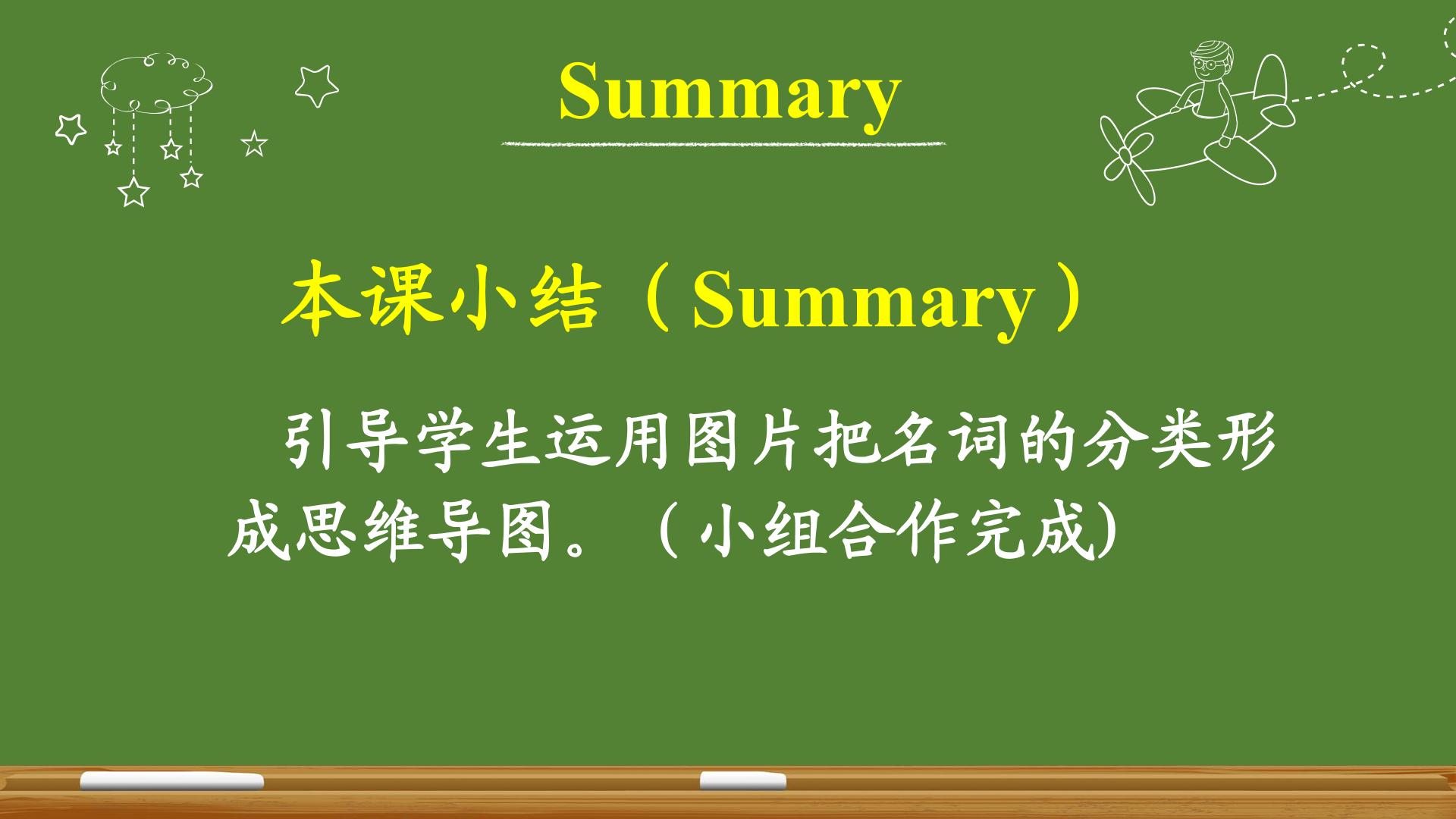 Summary

本课小结（Summary）

引导学生运用图片把名词的分类形成思维导图。（小组合作完成)